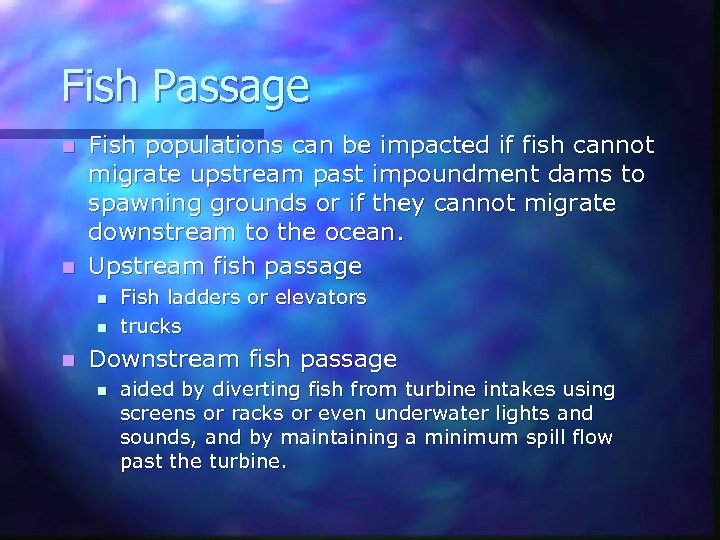 Fish Passage

- Fish populations can be impacted if fish cannot migrate upstream past impoundment dams to spawning grounds or if they cannot migrate downstream to the ocean.
- Upstream fish passage
  - Fish ladders or elevators
  - trucks
- Downstream fish passage
  - aided by diverting fish from turbine intakes using screens or racks or even underwater lights and sounds, and by maintaining a minimum spill flow past the turbine.